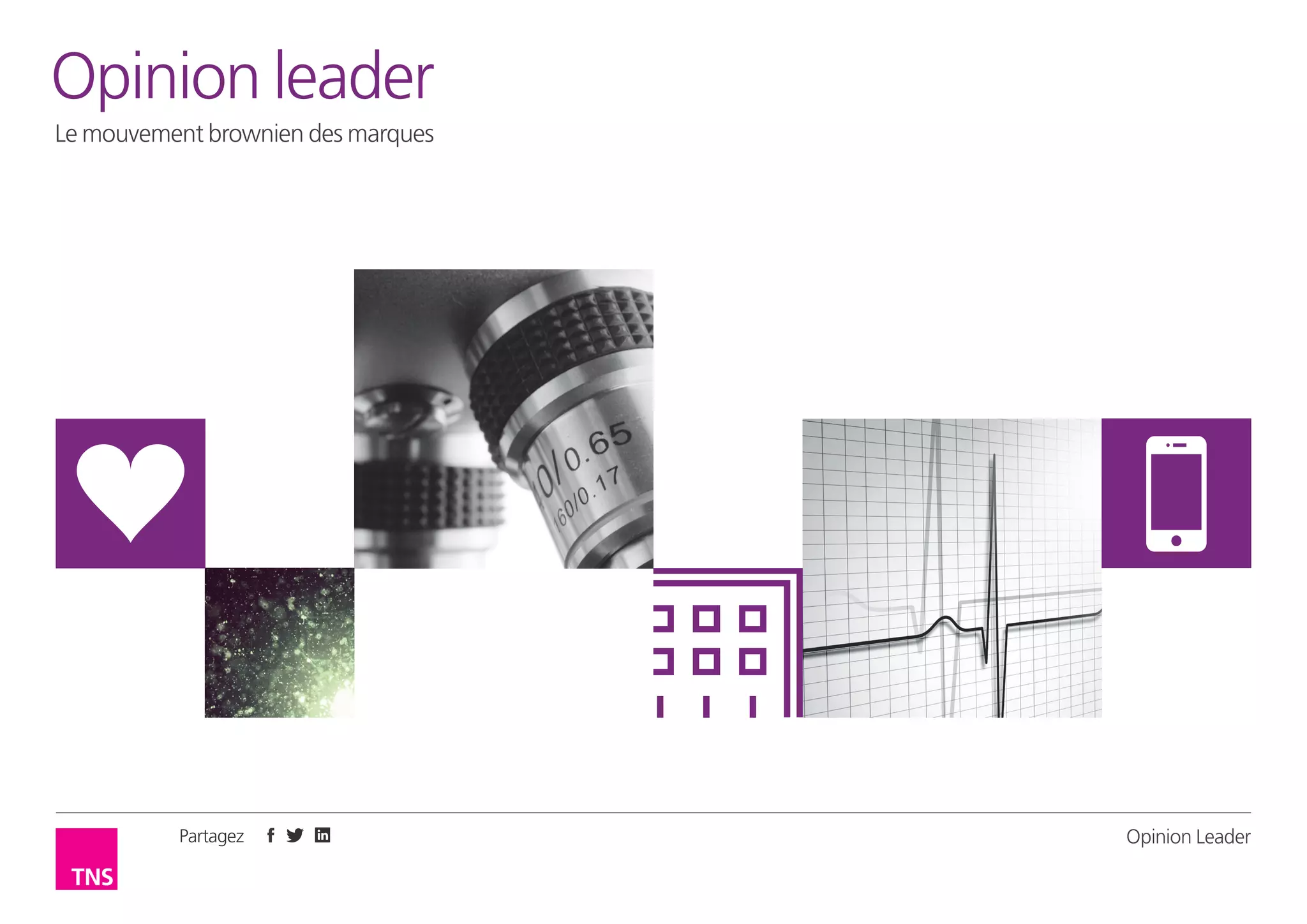 Opinion leader

Le mouvement brownien des marques

0/0.65
160/0.17

TNS

Partagez

Opinion Leader